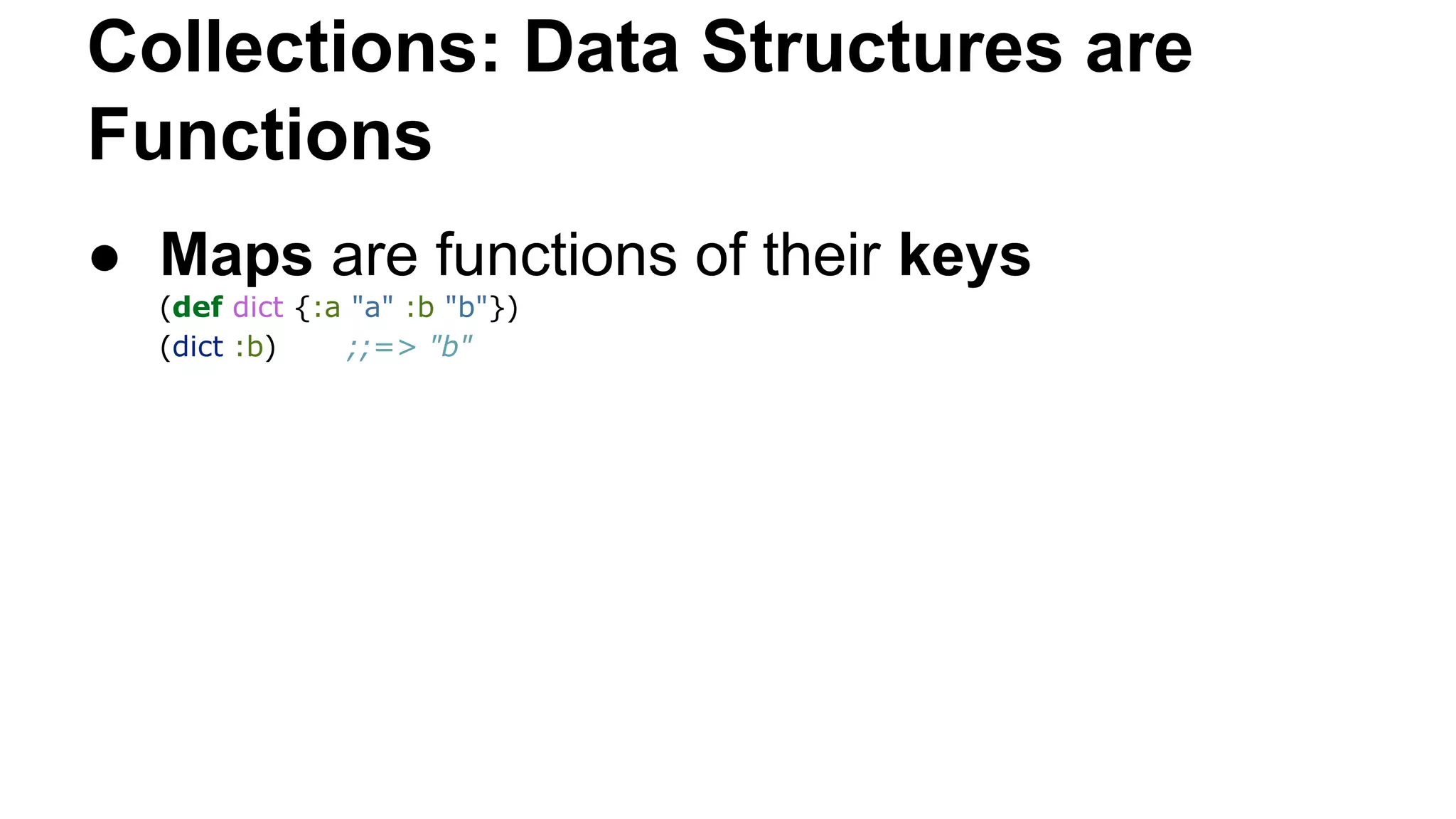 Collections: Data Structures are Functions

● Maps are functions of their keys
(def dict {:a "a" :b "b"})
(dict :b)      ;;=> "b"